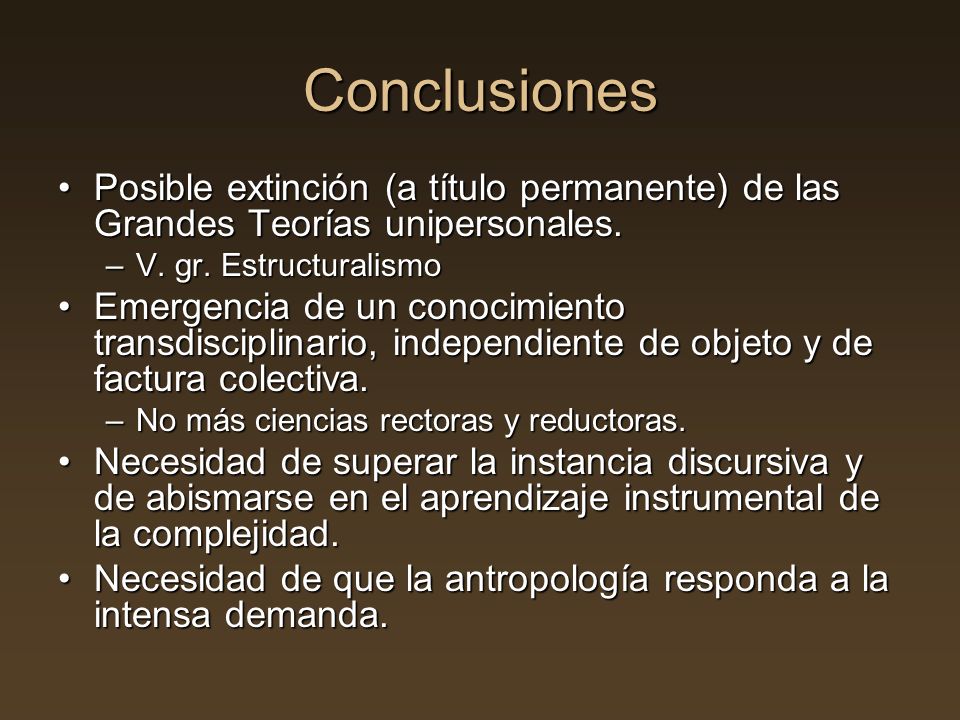 Conclusiones

• Posible extinción (a título permanente) de las Grandes Teorías unipersonales.
– V. gr. Estructuralismo
• Emergencia de un conocimiento transdisciplinario, independiente de objeto y de factura colectiva.
– No más ciencias rectoras y reductoras.
• Necesidad de superar la instancia discursiva y de abismarse en el aprendizaje instrumental de la complejidad.
• Necesidad de que la antropología responda a la intensa demanda.